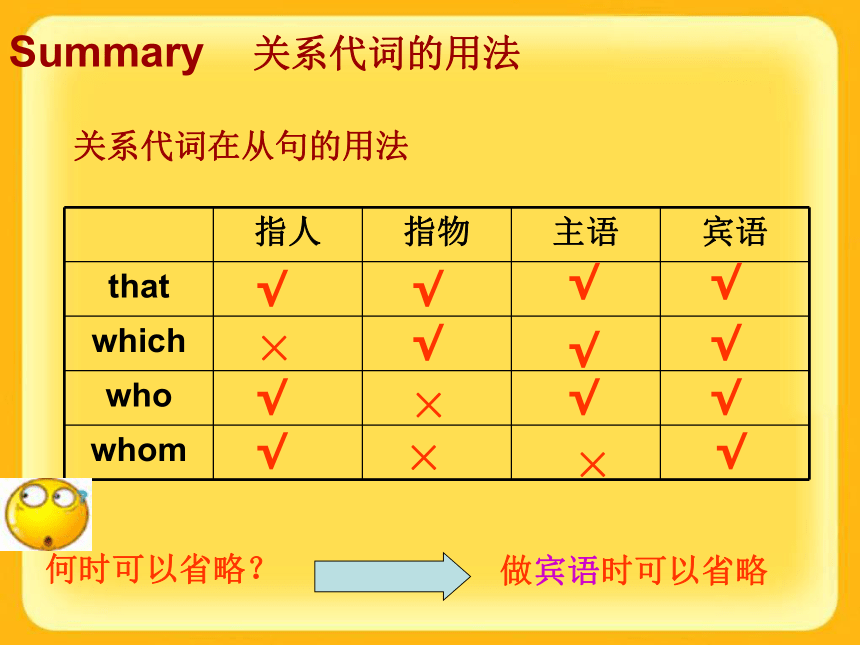 Summary 关系代词的用法

关系代词在从句的用法

| | 指人 | 指物 | 主语 | 宾语 |
|---|---|---|---|---|
| that | √ | √ | √ | √ |
| which | × | √ | √ | √ |
| who | √ | × | √ | √ |
| whom | √ | × | × | √ |

何时可以省略？

做宾语时可以省略